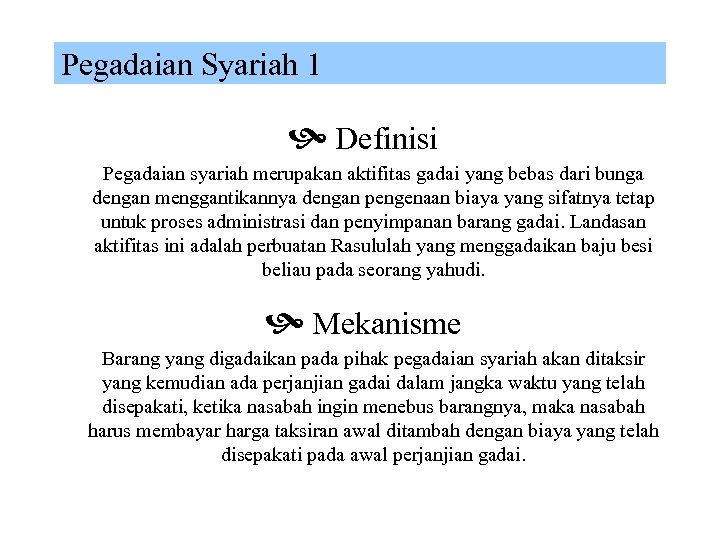 Pegadaian Syariah 1

Definisi

Pegadaian syariah merupakan aktifitas gadai yang bebas dari bunga dengan menggantikannya dengan pengenaan biaya yang sifatnya tetap untuk proses administrasi dan penyimpanan barang gadai. Landasan aktifitas ini adalah perbuatan Rasululah yang menggadaikan baju besi beliau pada seorang yahudi.

Mekanisme

Barang yang digadaikan pada pihak pegadaian syariah akan ditaksir yang kemudian ada perjanjian gadai dalam jangka waktu yang telah disepakati, ketika nasabah ingin menebus barangnya, maka nasabah harus membayar harga taksiran awal ditambah dengan biaya yang telah disepakati pada awal perjanjian gadai.